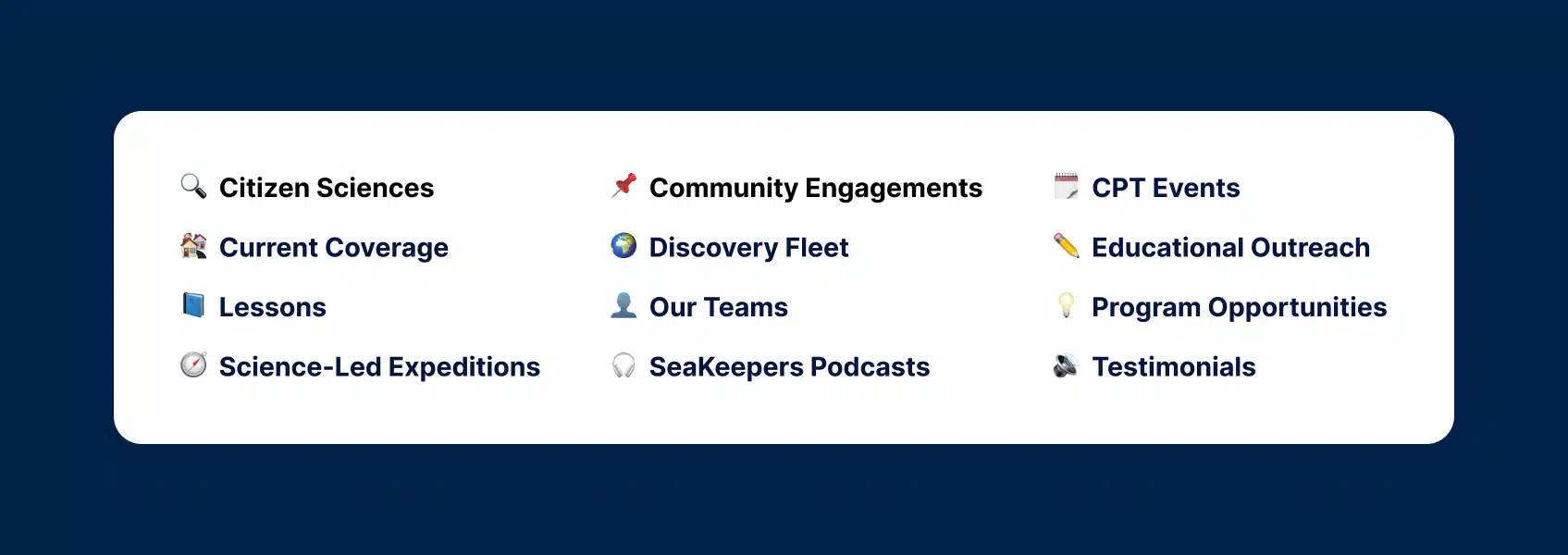 Citizen Sciences
Current Coverage
Lessons
Science-Led Expeditions

Community Engagements
Discovery Fleet
Our Teams
SeaKeepers Podcasts

CPT Events
Educational Outreach
Program Opportunities
Testimonials